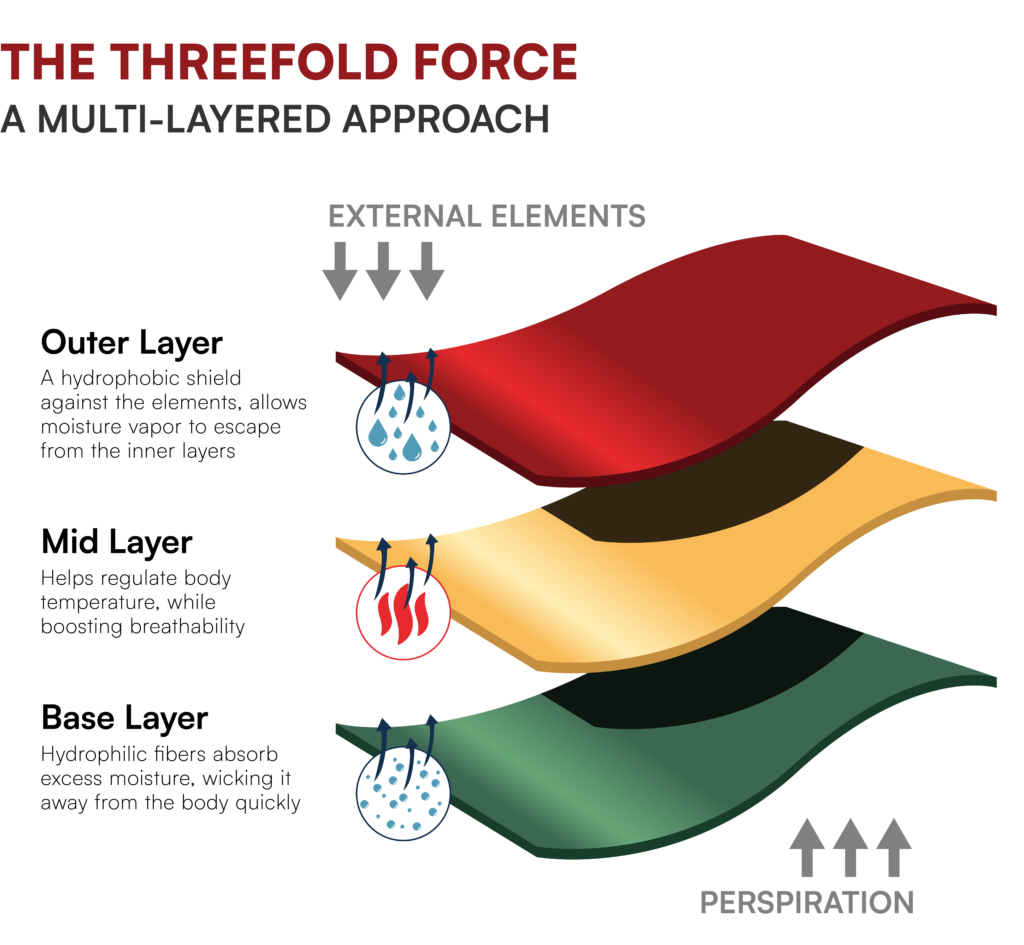 THE THREEFOLD FORCE
A MULTI-LAYERED APPROACH

EXTERNAL ELEMENTS

Outer Layer
A hydrophobic shield against the elements, allows moisture vapor to escape from the inner layers

Mid Layer
Helps regulate body temperature, while boosting breathability

Base Layer
Hydrophilic fibers absorb excess moisture, wicking it away from the body quickly

PERSPIRATION